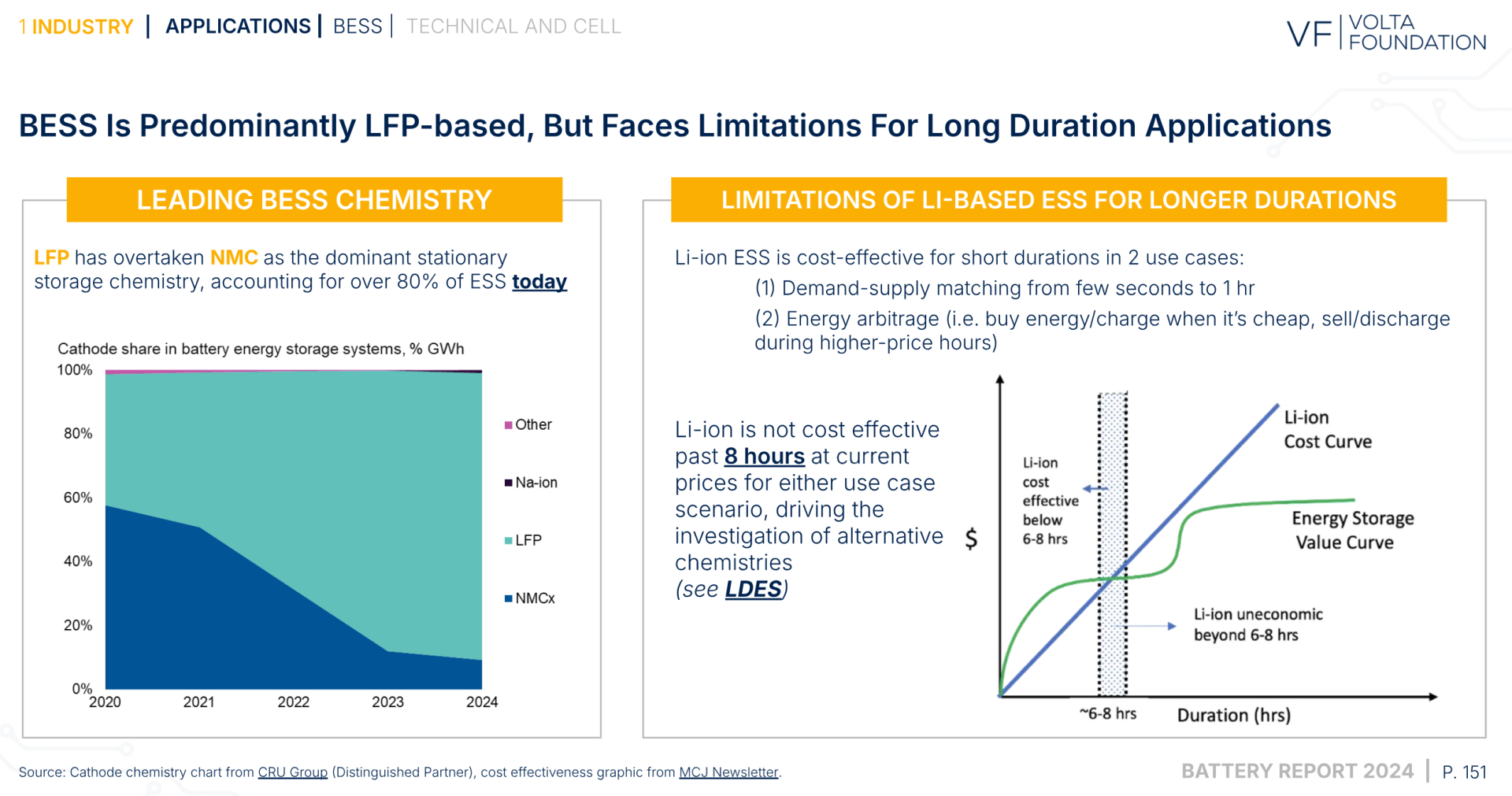 1 INDUSTRY | APPLICATIONS | BESS | TECHNICAL AND CELL

VF | VOLTA FOUNDATION

BESS Is Predominantly LFP-based, But Faces Limitations For Long Duration Applications

LEADING BESS CHEMISTRY

LFP has overtaken NMC as the dominant stationary storage chemistry, accounting for over 80% of ESS today

Cathode share in battery energy storage systems, % GWh

100%
80%
60%
40%
20%
0%

2020 2021 2022 2023 2024

Other
Na-ion
LFP
NMCx

LIMITATIONS OF LI-BASED ESS FOR LONGER DURATIONS

Li-ion ESS is cost-effective for short durations in 2 use cases:

(1) Demand-supply matching from few seconds to 1 hr

(2) Energy arbitrage (i.e. buy energy/charge when it's cheap, sell/discharge during higher-price hours)

Li-ion is not cost effective past 8 hours at current prices for either use case scenario, driving the investigation of alternative chemistries
(see LDES)

$

Li-ion cost effective below 6-8 hrs

Li-ion Cost Curve

Energy Storage Value Curve

Li-ion uneconomic beyond 6-8 hrs

~6-8 hrs

Duration (hrs)

Source: Cathode chemistry chart from CRU Group (Distinguished Partner), cost effectiveness graphic from MCJ Newsletter.

BATTERY REPORT 2024 | P. 151